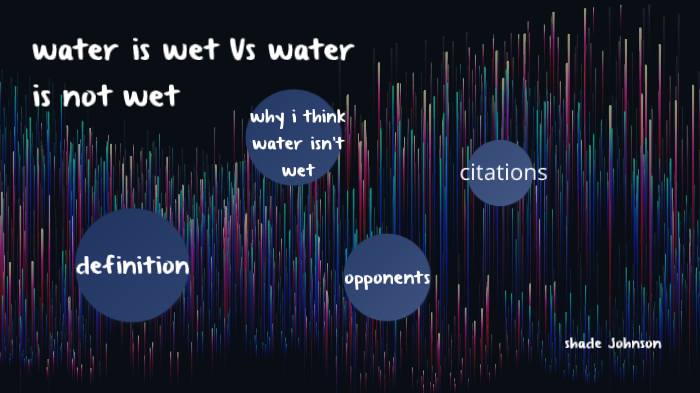 water is wet Vs water is not wet

why i think water isn't wet

citations

definition

opponents

shade Johnson